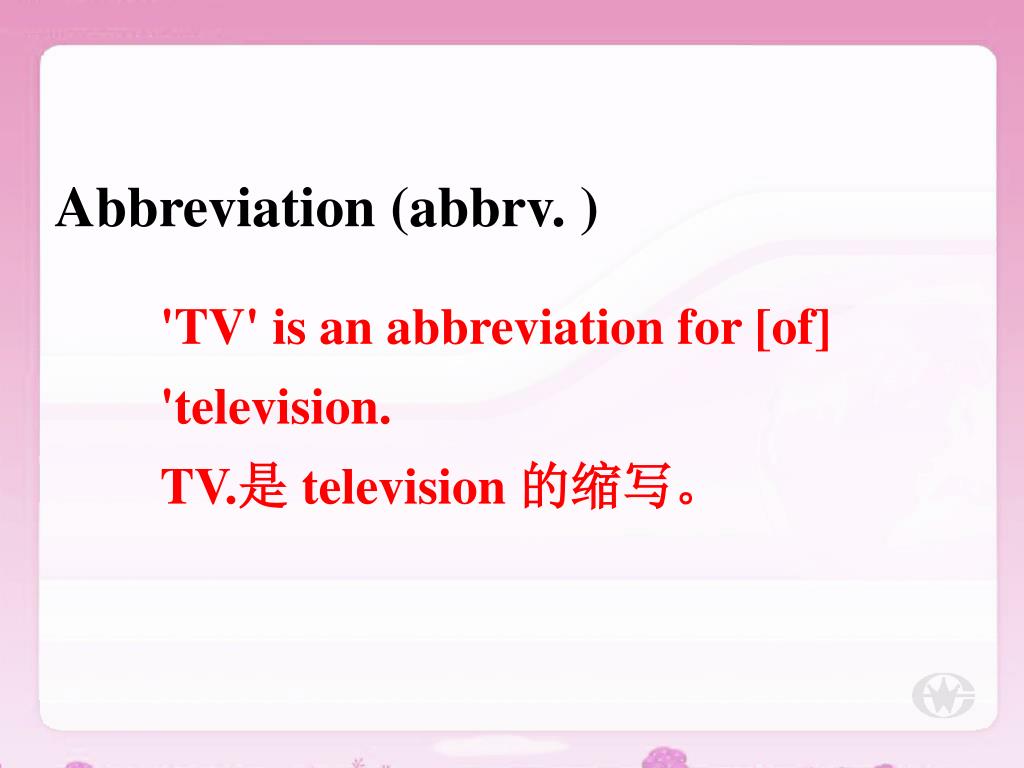 Abbreviation (abbrv. )

'TV' is an abbreviation for [of] 'television.

TV.是 television 的缩写。